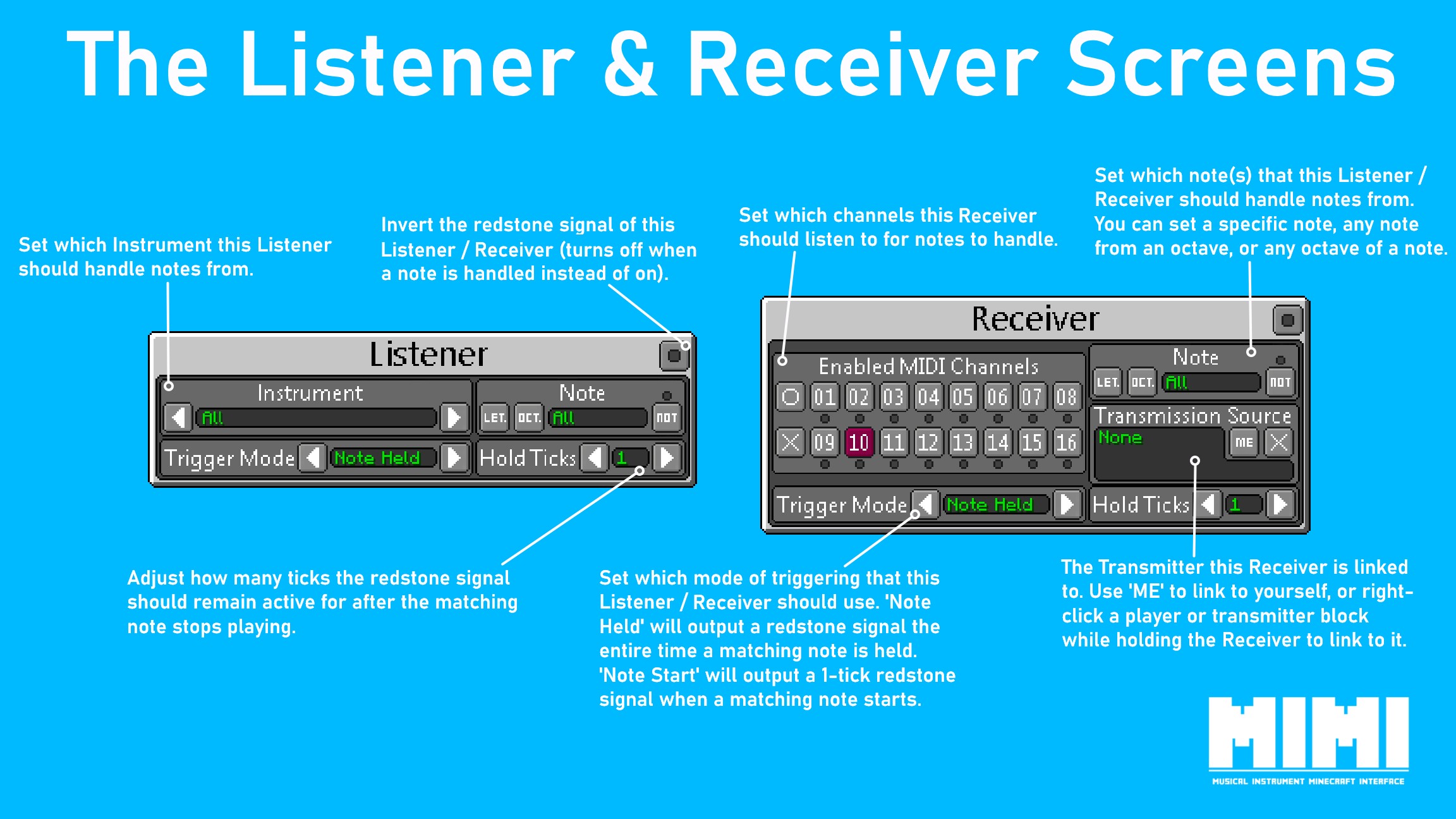 The Listener & Receiver Screens

Set which Instrument this Listener should handle notes from.

Invert the redstone signal of this Listener / Receiver (turns off when a note is handled instead of on).

Set which channels this Receiver should listen to for notes to handle.

Set which note(s) that this Listener / Receiver should handle notes from. You can set a specific note, any note from an octave, or any octave of a note.

Listener

Instrument

All

Note

LET. OCT. All NOT

Trigger Mode Note Held

Hold Ticks 1

Receiver

Enabled MIDI Channels

01 02 03 04 05 06 07 08

09 10 11 12 13 14 15 16

Note

LET. OCT. All NOT

Transmission Source

None

ME

Trigger Mode Note Held

Hold Ticks 1

Adjust how many ticks the redstone signal should remain active for after the matching note stops playing.

Set which mode of triggering that this Listener / Receiver should use. 'Note Held' will output a redstone signal the entire time a matching note is held. 'Note Start' will output a 1-tick redstone signal when a matching note starts.

The Transmitter this Receiver is linked to. Use 'ME' to link to yourself, or right-click a player or transmitter block while holding the Receiver to link to it.

MIMI

MUSICAL INSTRUMENT MINECRAFT INTERFACE